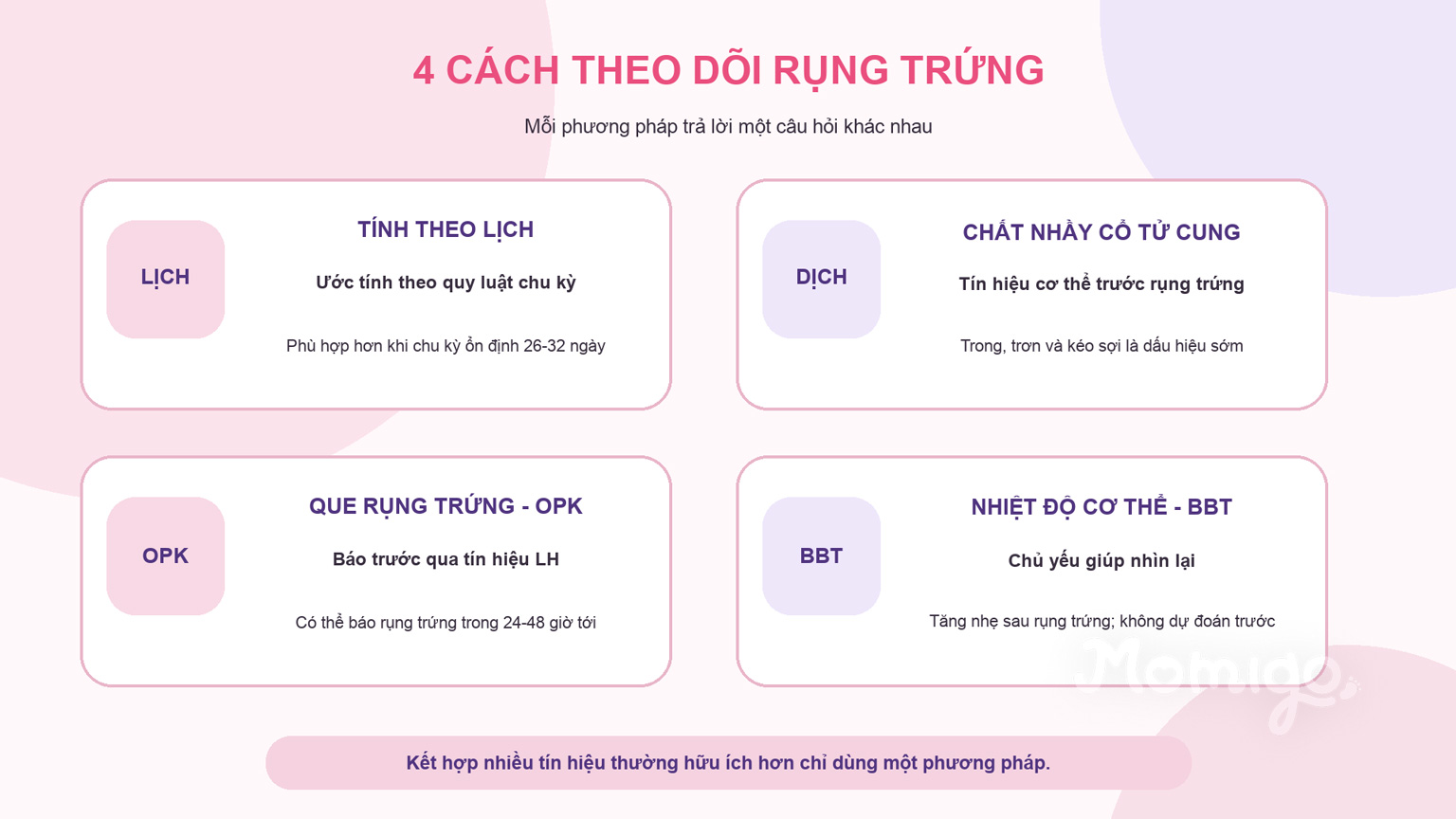 4 CÁCH THEO DÕI RỤNG TRỨNG

Mỗi phương pháp trả lời một câu hỏi khác nhau

LỊCH

TÍNH THEO LỊCH

Ước tính theo quy luật chu kỳ

Phù hợp hơn khi chu kỳ ổn định 26-32 ngày

DỊCH

CHẤT NHẦY CỔ TỬ CUNG

Tín hiệu cơ thể trước rụng trứng

Trong, trơn và kéo sợi là dấu hiệu sớm

OPK

QUE RỤNG TRỨNG - OPK

Báo trước qua tín hiệu LH

Có thể báo rụng trứng trong 24-48 giờ tới

BBT

NHIỆT ĐỘ CƠ THỂ - BBT

Chủ yếu giúp nhìn lại

Tăng nhẹ sau rụng trứng; không dự đoán trước

Momigo

Kết hợp nhiều tín hiệu thường hữu ích hơn chỉ dùng một phương pháp.